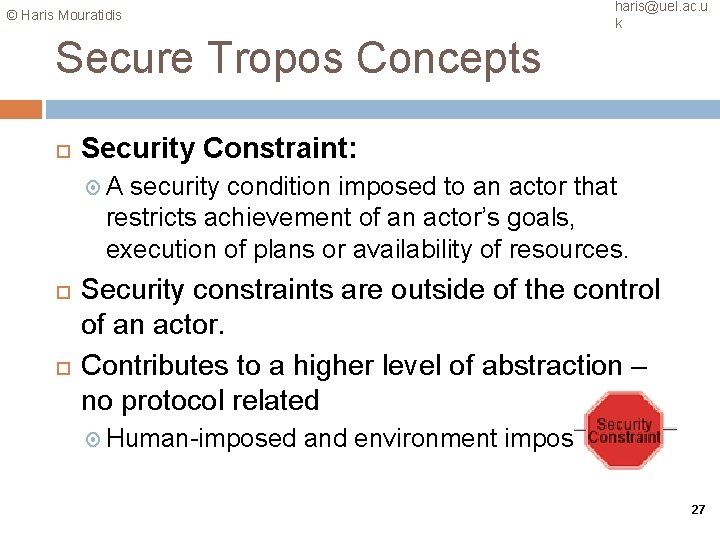 © Haris Mouratidis

haris@uel.ac.uk

Secure Tropos Concepts

Security Constraint:

A security condition imposed to an actor that restricts achievement of an actor's goals, execution of plans or availability of resources.

Security constraints are outside of the control of an actor.

Contributes to a higher level of abstraction – no protocol related

Human-imposed and environment impos

Security Constraint

27